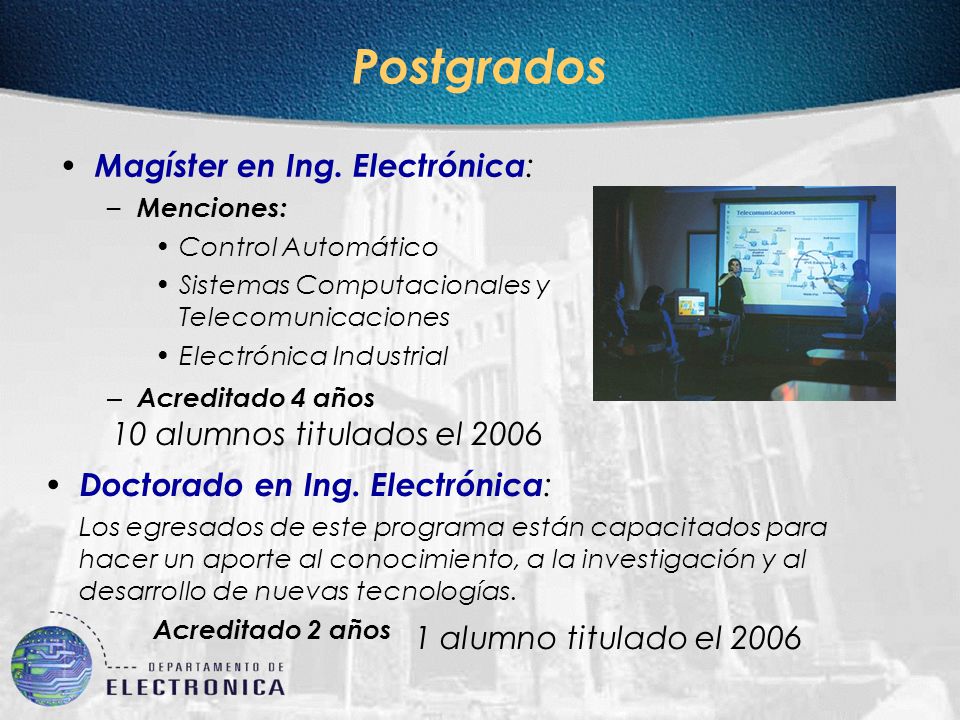 Postgrados

• Magíster en Ing. Electrónica:
– Menciones:
• Control Automático
• Sistemas Computacionales y Telecomunicaciones
• Electrónica Industrial
– Acreditado 4 años
10 alumnos titulados el 2006

Telecomunicaciones

• Doctorado en Ing. Electrónica:
Los egresados de este programa están capacitados para hacer un aporte al conocimiento, a la investigación y al desarrollo de nuevas tecnologías.

Acreditado 2 años 1 alumno titulado el 2006

DEPARTAMENTO DE
ELECTRONICA